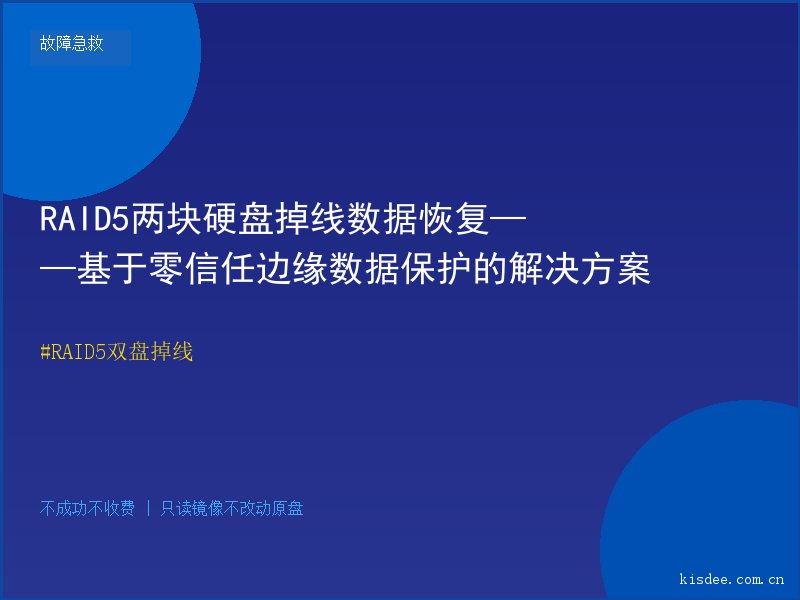 故障急救

RAID5两块硬盘掉线数据恢复——基于零信任边缘数据保护的解决方案

#RAID5双盘掉线

不成功不收费 | 只读镜像不改动原盘

kisdee.com.cn